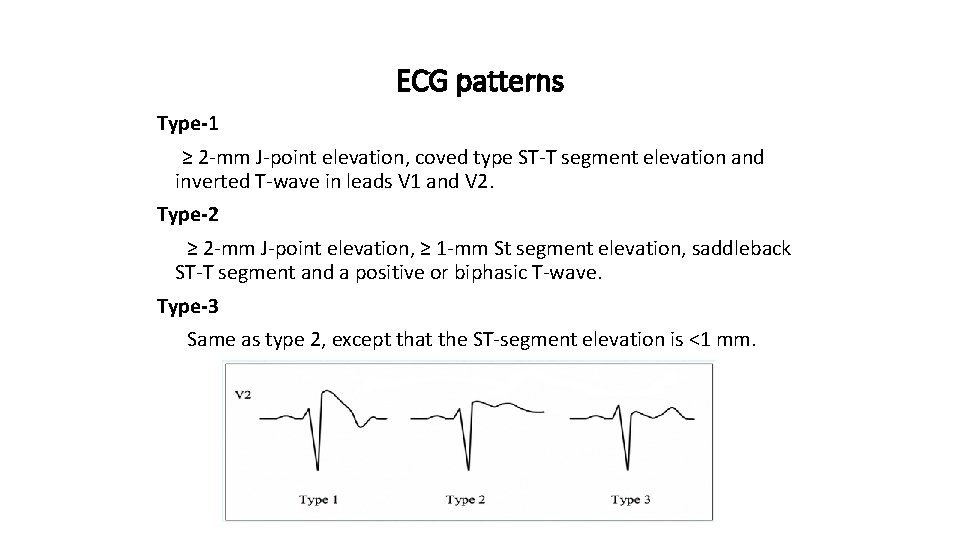 ECG patterns

Type-1

≥ 2-mm J-point elevation, coved type ST-T segment elevation and inverted T-wave in leads V1 and V2.

Type-2

≥ 2-mm J-point elevation, ≥ 1-mm St segment elevation, saddleback ST-T segment and a positive or biphasic T-wave.

Type-3

Same as type 2, except that the ST-segment elevation is <1 mm.

V2

Type 1

Type 2

Type 3